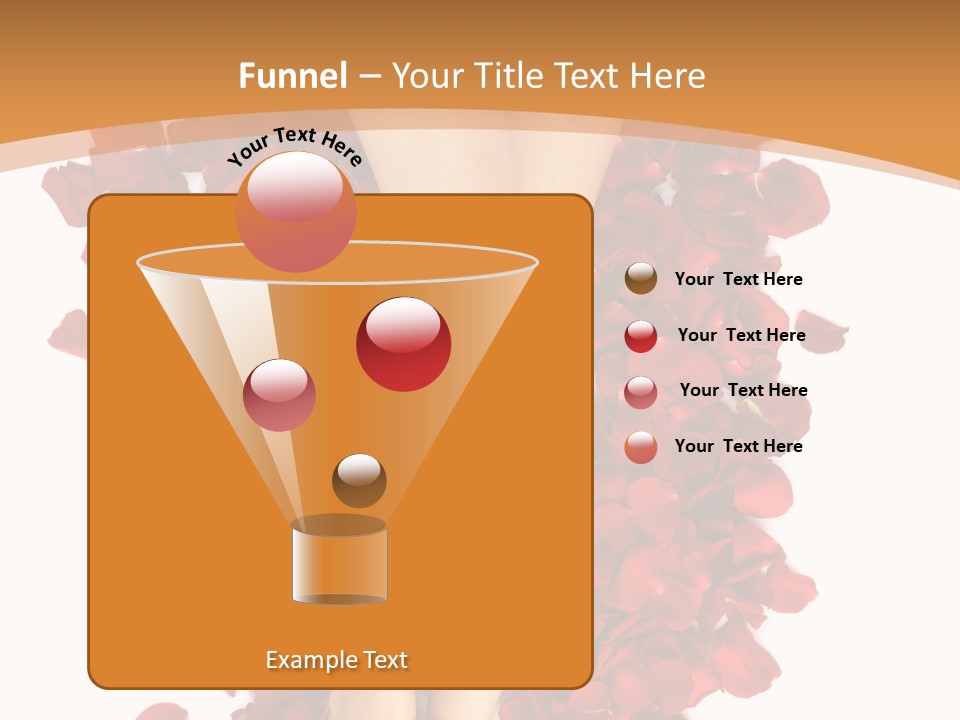 Funnel – Your Title Text Here

Your Text Here

Example Text

Your Text Here

Your Text Here

Your Text Here

Your Text Here